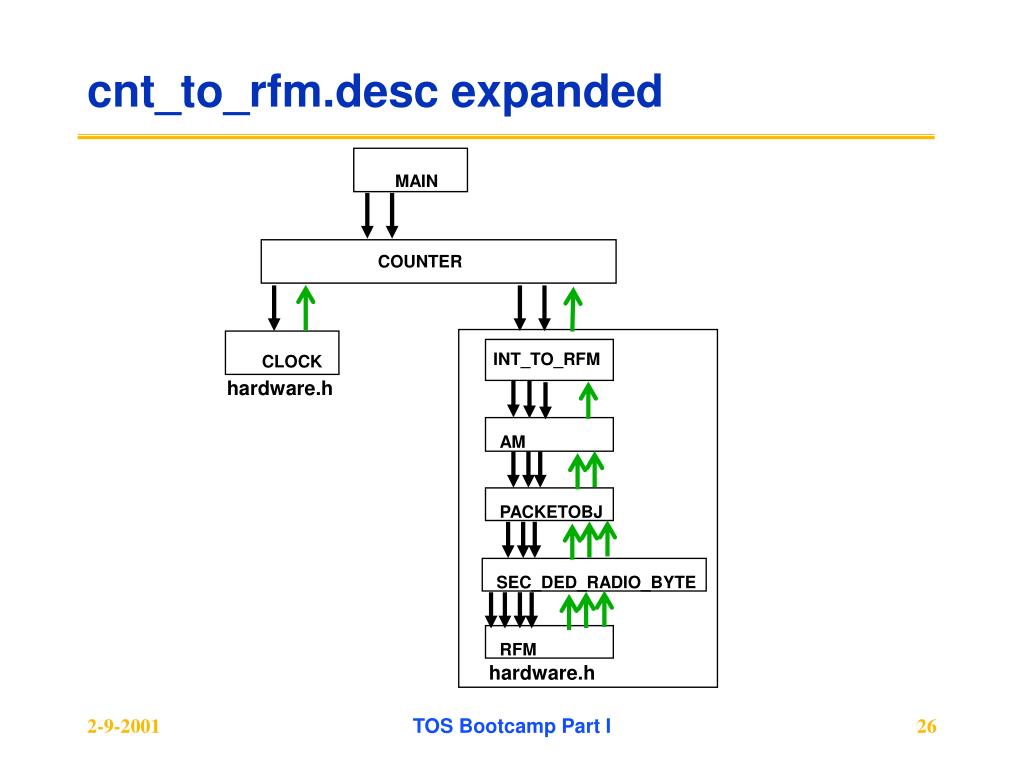 cnt_to_rfm.desc expanded

MAIN

COUNTER

CLOCK
hardware.h

INT_TO_RFM

AM

PACKETOBJ

SEC_DED_RADIO_BYTE

RFM
hardware.h

2-9-2001

TOS Bootcamp Part I

26